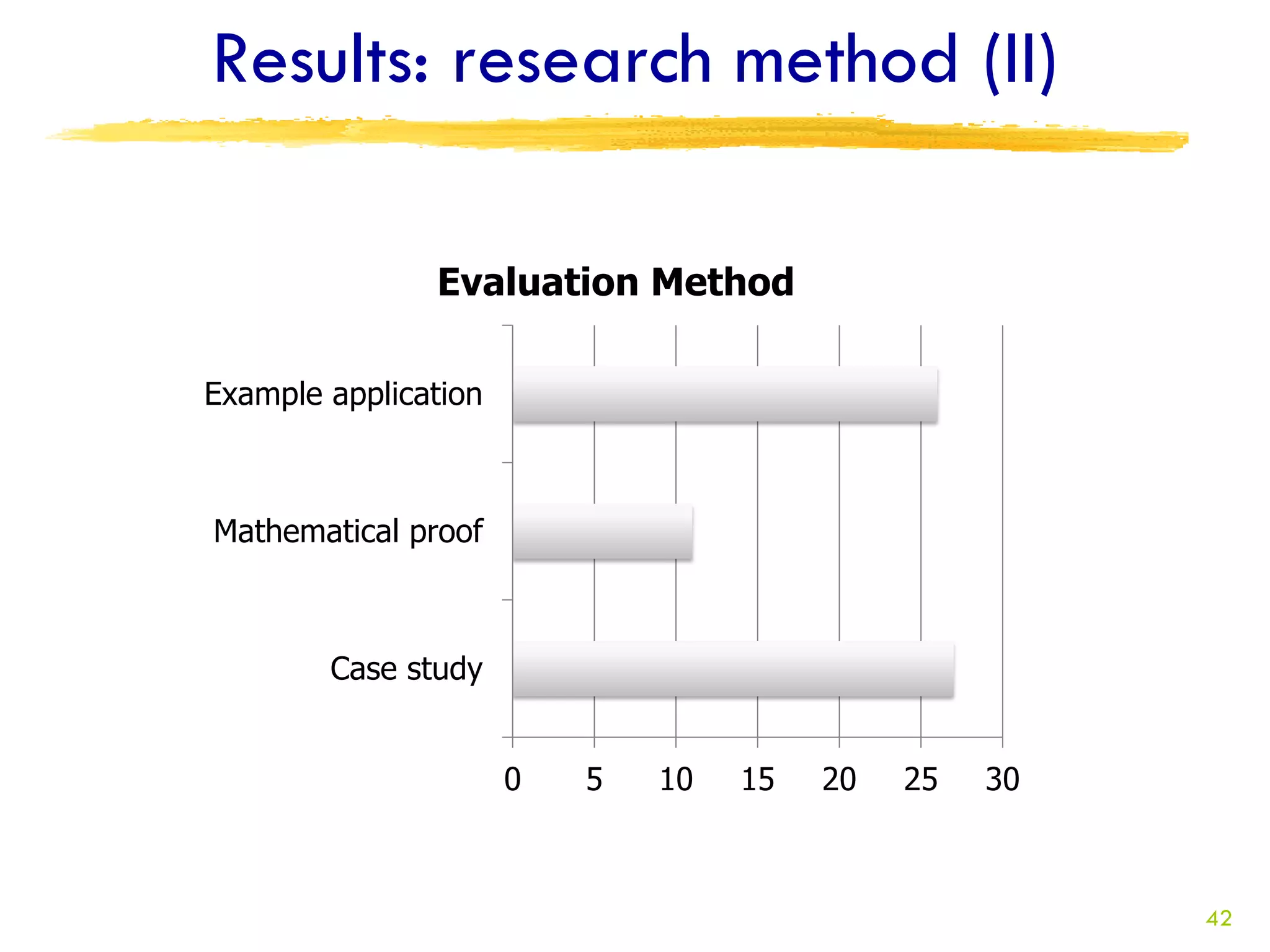 Results: research method (II)

Evaluation Method

Example application

Mathematical proof

Case study

0 5 10 15 20 25 30

42